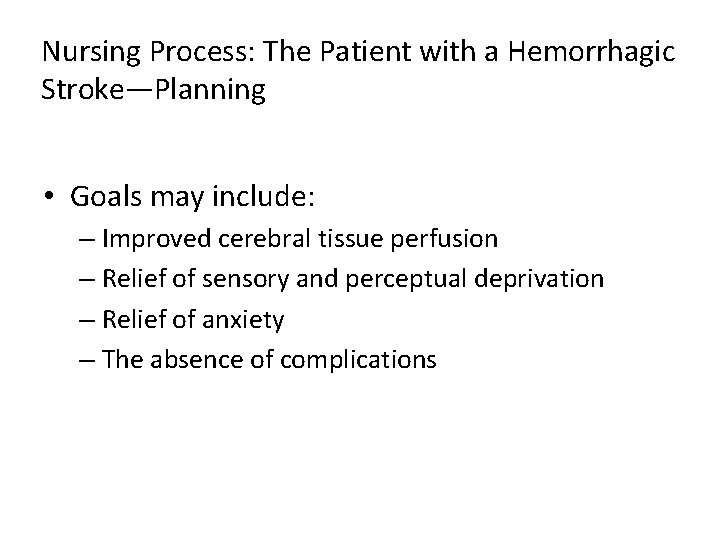 Nursing Process: The Patient with a Hemorrhagic Stroke—Planning

• Goals may include:
  – Improved cerebral tissue perfusion
  – Relief of sensory and perceptual deprivation
  – Relief of anxiety
  – The absence of complications